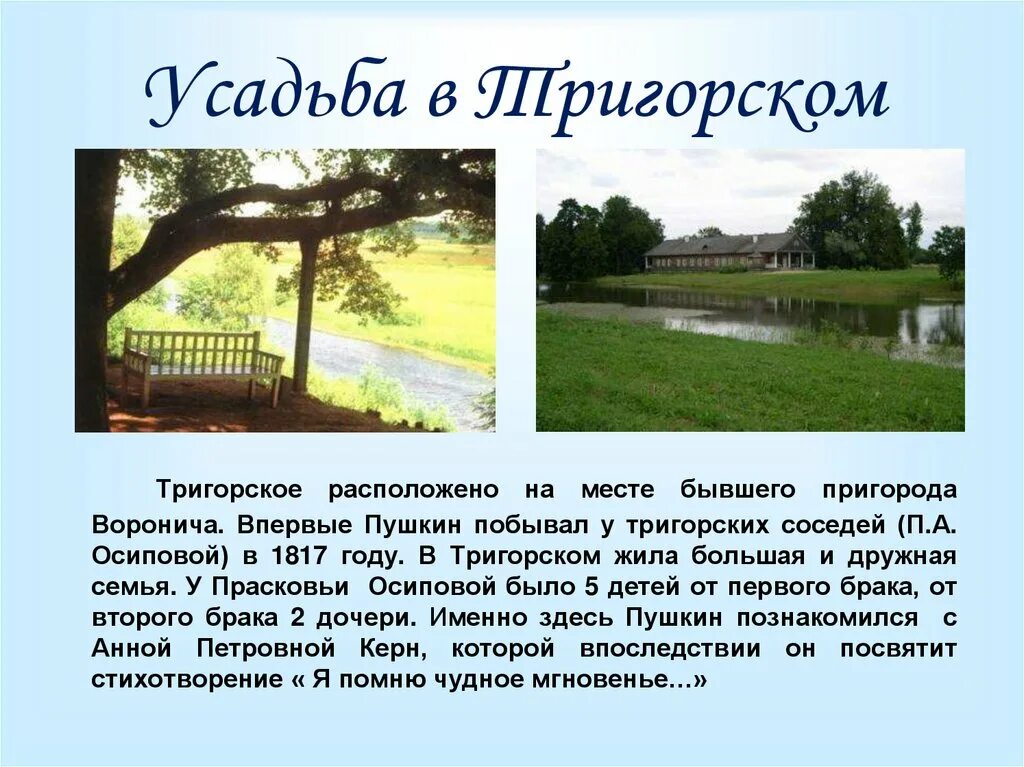 Усадьба в Тригорском

Тригорское расположено на месте бывшего пригорода Воронича. Впервые Пушкин побывал у тригорских соседей (П.А. Осиповой) в 1817 году. В Тригорском жила большая и дружная семья. У Прасковьи Осиповой было 5 детей от первого брака, от второго брака 2 дочери. Именно здесь Пушкин познакомился с Анной Петровной Керн, которой впоследствии он посвятит стихотворение « Я помню чудное мгновенье…»